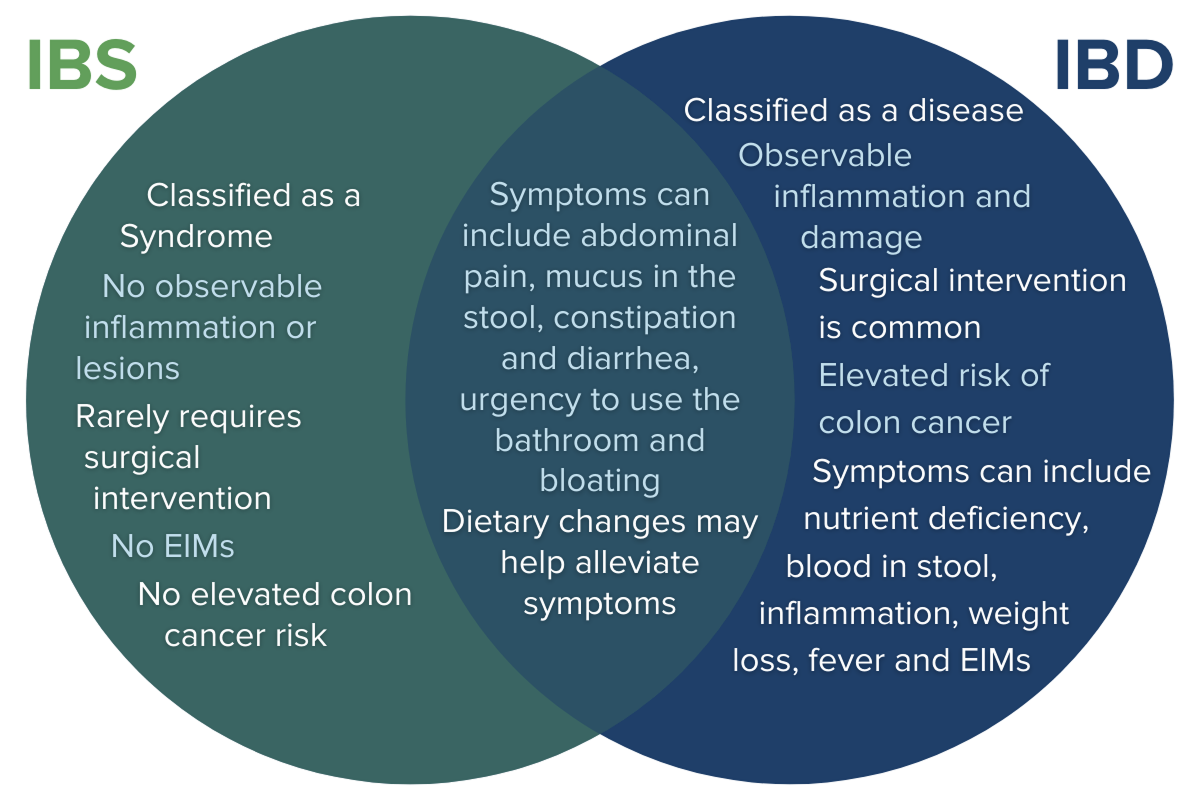 IBS

Classified as a Syndrome

No observable inflammation or lesions

Rarely requires surgical intervention

No EIMs

No elevated colon cancer risk

Symptoms can include abdominal pain, mucus in the stool, constipation and diarrhea, urgency to use the bathroom and bloating

Dietary changes may help alleviate symptoms

IBD

Classified as a disease

Observable inflammation and damage

Surgical intervention is common

Elevated risk of colon cancer

Symptoms can include nutrient deficiency, blood in stool, inflammation, weight loss, fever and EIMs